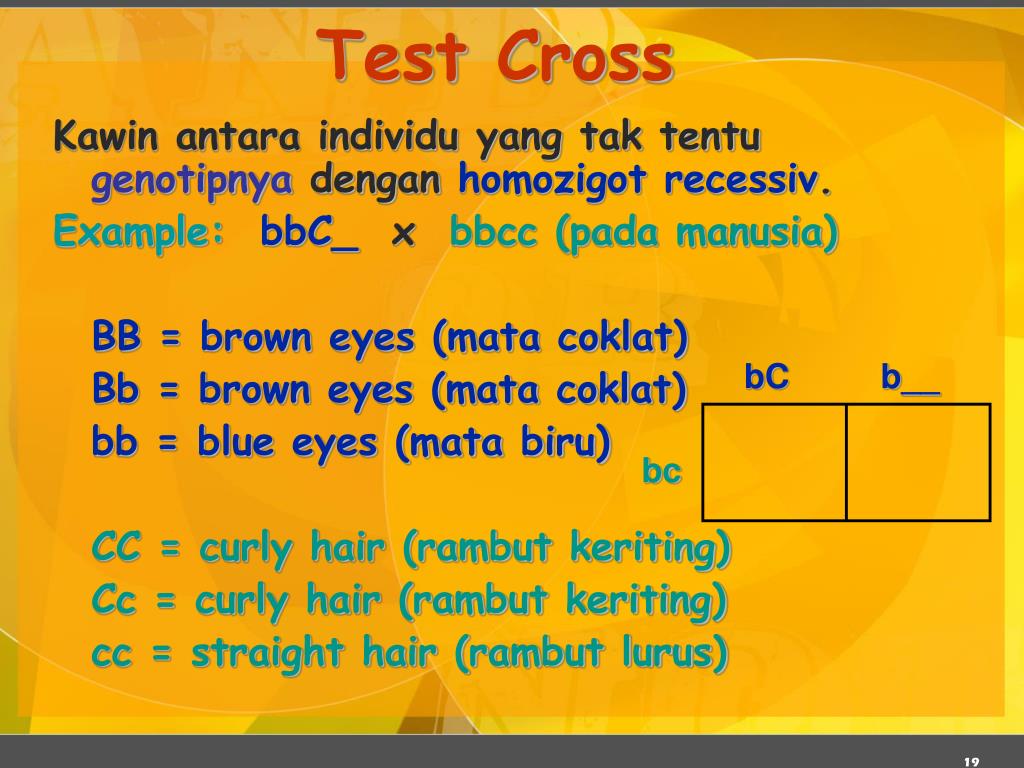 Test Cross

Kawin antara individu yang tak tentu genotipnya dengan homozigot recessiv.

Example: bbC_ x bbcc (pada manusia)

BB = brown eyes (mata coklat)
Bb = brown eyes (mata coklat)
bb = blue eyes (mata biru)

CC = curly hair (rambut keriting)
Cc = curly hair (rambut keriting)
cc = straight hair (rambut lurus)

| | bC | b__ |
|---|---|---|
| bc | | |

19